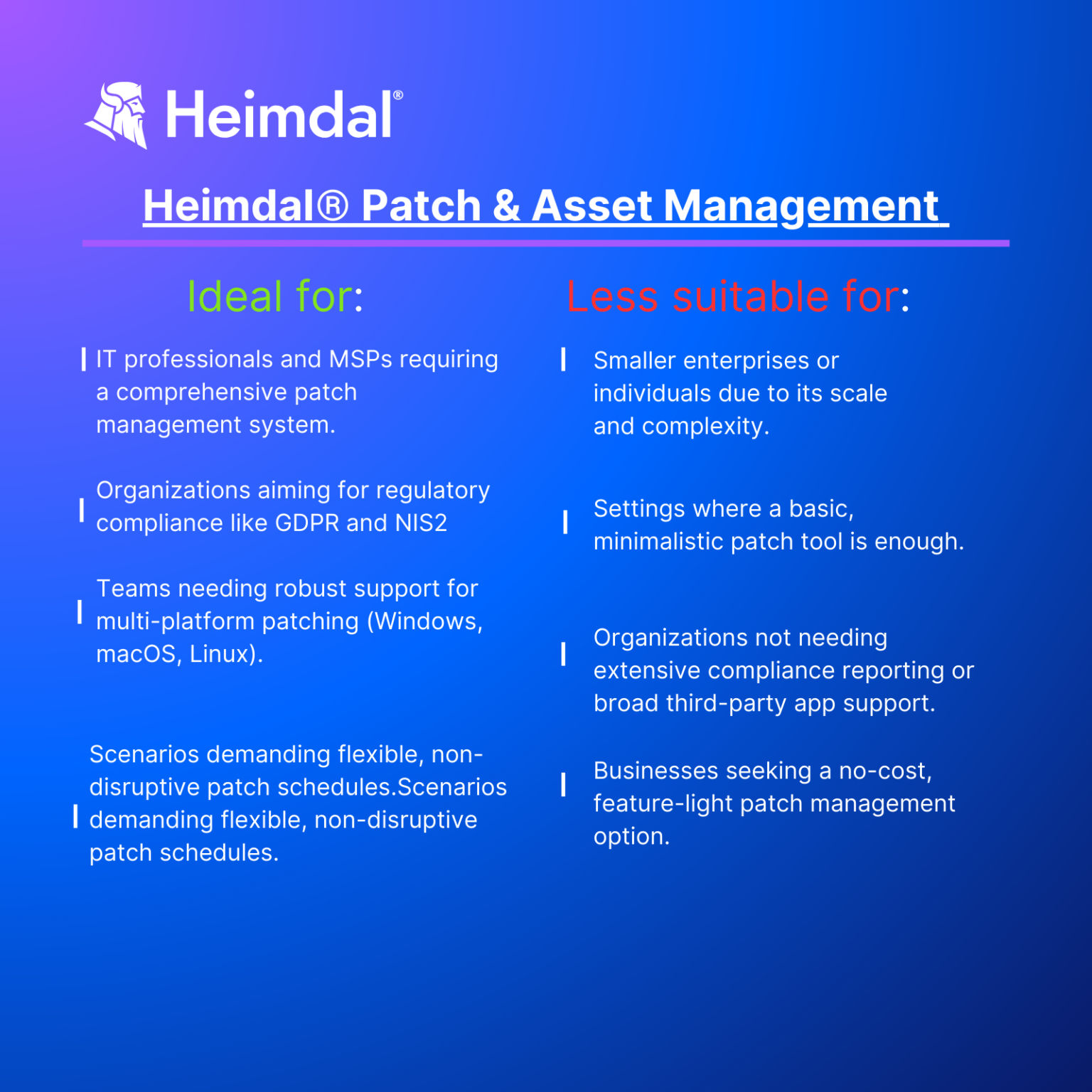 Heimdal®

Heimdal® Patch & Asset Management

Ideal for:

IT professionals and MSPs requiring a comprehensive patch management system.

Organizations aiming for regulatory compliance like GDPR and NIS2

Teams needing robust support for multi-platform patching (Windows, macOS, Linux).

Scenarios demanding flexible, non-disruptive patch schedules.Scenarios demanding flexible, non-disruptive patch schedules.

Less suitable for:

Smaller enterprises or individuals due to its scale and complexity.

Settings where a basic, minimalistic patch tool is enough.

Organizations not needing extensive compliance reporting or broad third-party app support.

Businesses seeking a no-cost, feature-light patch management option.